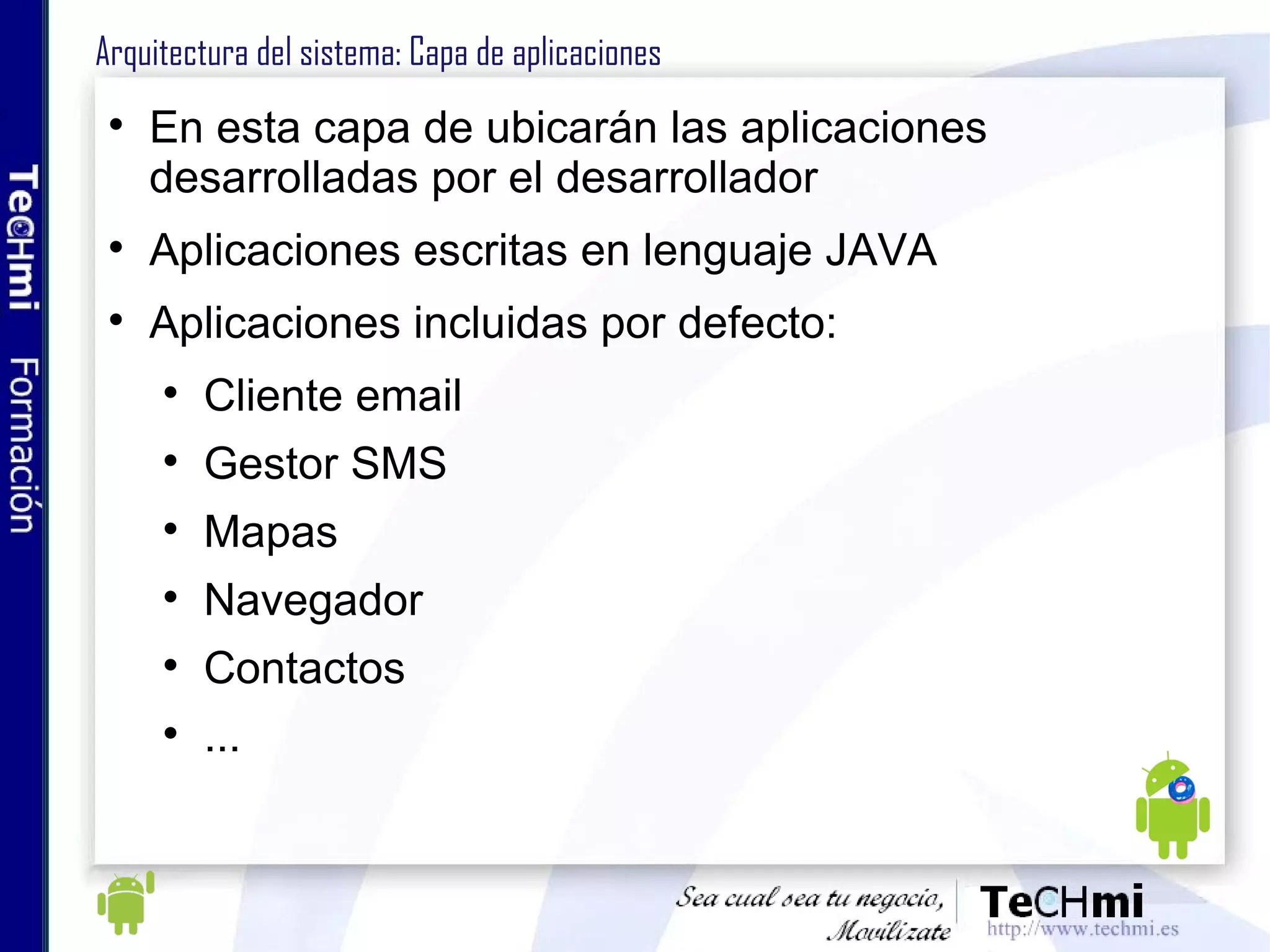 TeCHmi Formación

Arquitectura del sistema: Capa de aplicaciones

• En esta capa de ubicarán las aplicaciones desarrolladas por el desarrollador

• Aplicaciones escritas en lenguaje JAVA

• Aplicaciones incluidas por defecto:

• Cliente email

• Gestor SMS

• Mapas

• Navegador

• Contactos

• ...

Sea cual sea tu negocio, Movilízate

TeCHmi
http://www.techmi.es